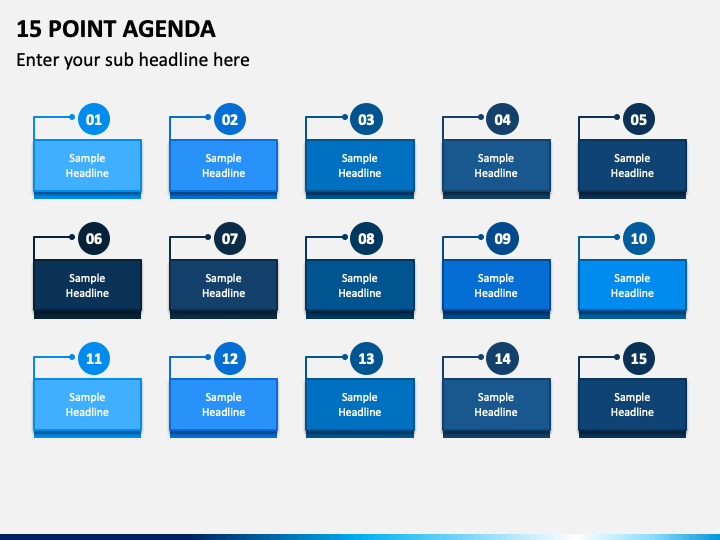 15 POINT AGENDA

Enter your sub headline here

01
Sample Headline

02
Sample Headline

03
Sample Headline

04
Sample Headline

05
Sample Headline

06
Sample Headline

07
Sample Headline

08
Sample Headline

09
Sample Headline

10
Sample Headline

11
Sample Headline

12
Sample Headline

13
Sample Headline

14
Sample Headline

15
Sample Headline